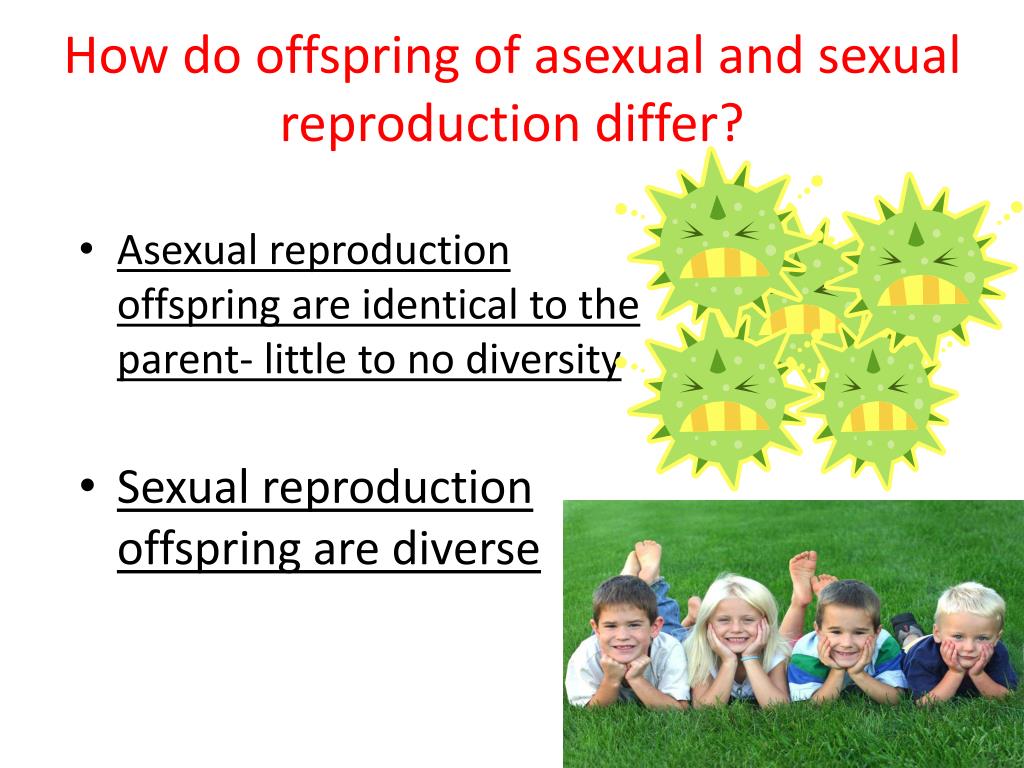 How do offspring of asexual and sexual reproduction differ?

• Asexual reproduction offspring are identical to the parent- little to no diversity

• Sexual reproduction offspring are diverse